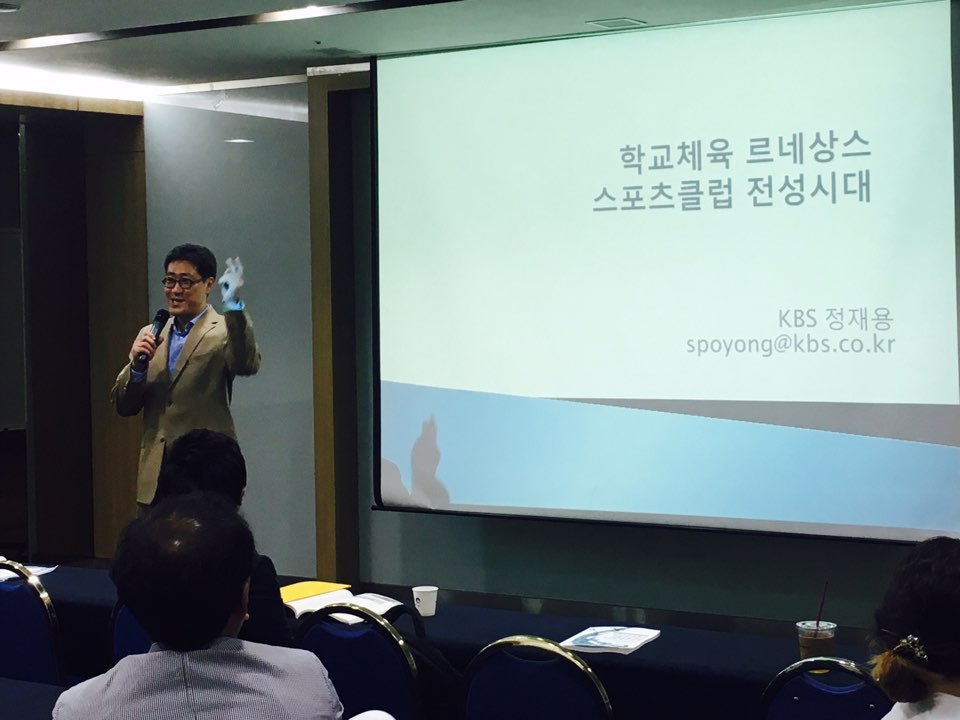 학교체육 르네상스
스포츠클럽 전성시대

KBS 정재용
spoyong@kbs.co.kr